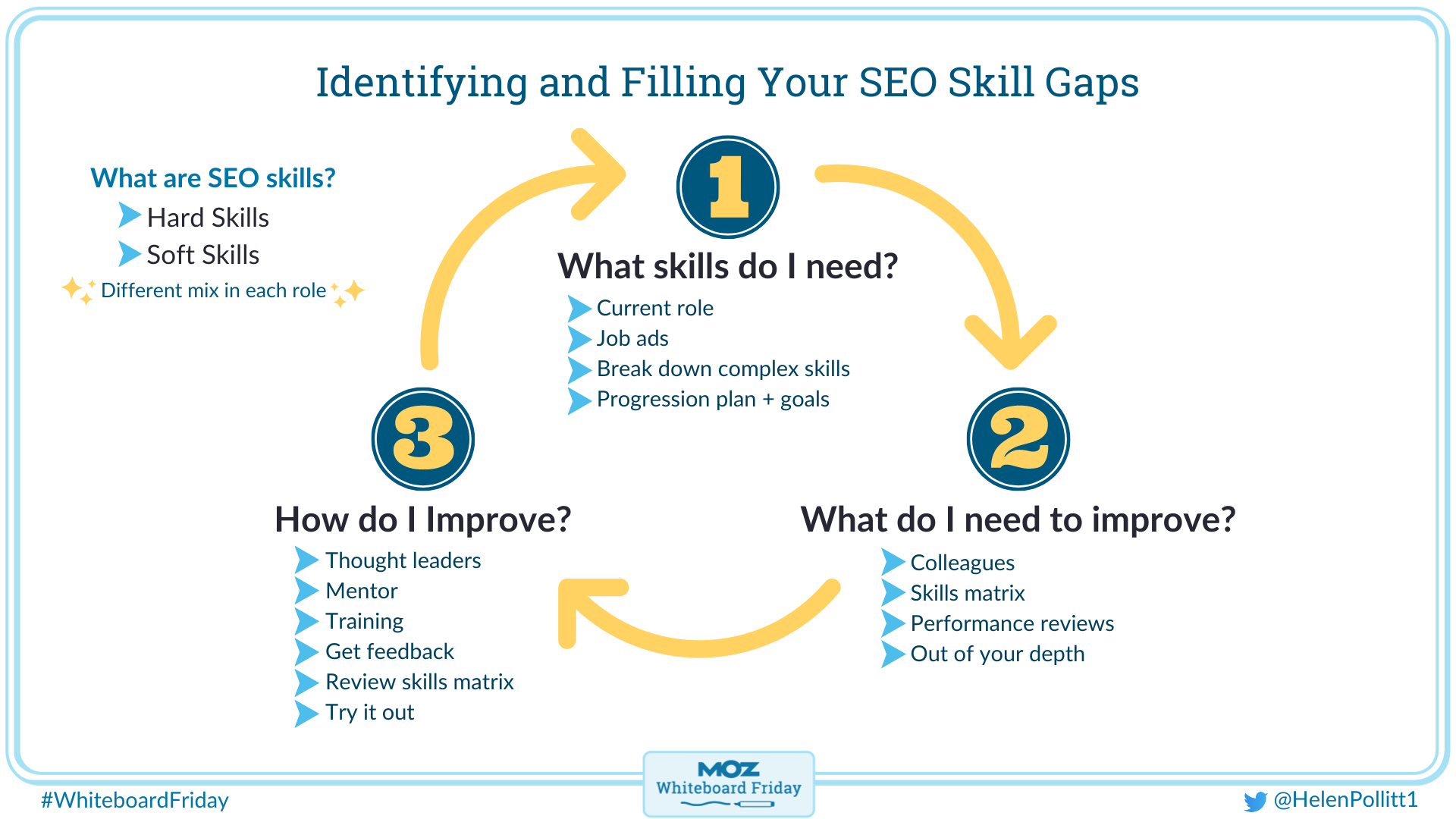 Identifying and Filling Your SEO Skill Gaps

What are SEO skills?
Hard Skills
Soft Skills
Different mix in each role

1

What skills do I need?
Current role
Job ads
Break down complex skills
Progression plan + goals

2

What do I need to improve?
Colleagues
Skills matrix
Performance reviews
Out of your depth

3

How do I Improve?
Thought leaders
Mentor
Training
Get feedback
Review skills matrix
Try it out

#WhiteboardFriday

MOZ
Whiteboard Friday

@HelenPollitt1